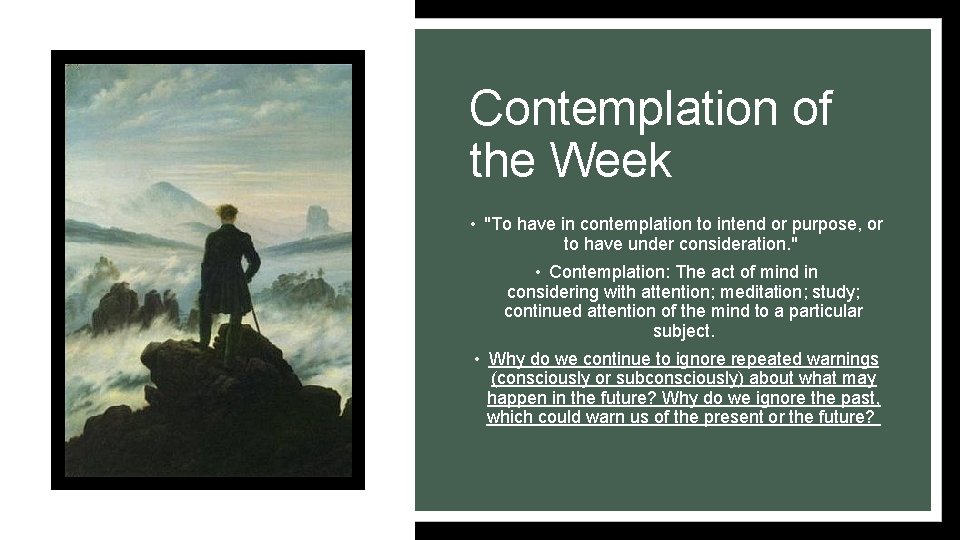 Contemplation of the Week

• "To have in contemplation to intend or purpose, or to have under consideration."

• Contemplation: The act of mind in considering with attention; meditation; study; continued attention of the mind to a particular subject.

• Why do we continue to ignore repeated warnings (consciously or subconsciously) about what may happen in the future? Why do we ignore the past, which could warn us of the present or the future?